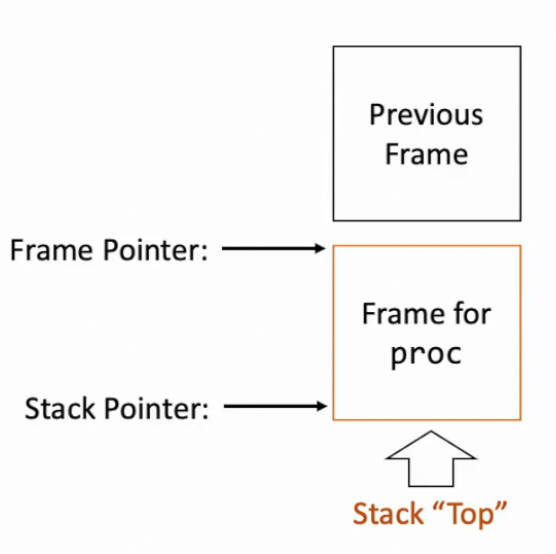 Previous Frame

Frame Pointer:

Frame for proc

Stack Pointer:

Stack “Top”